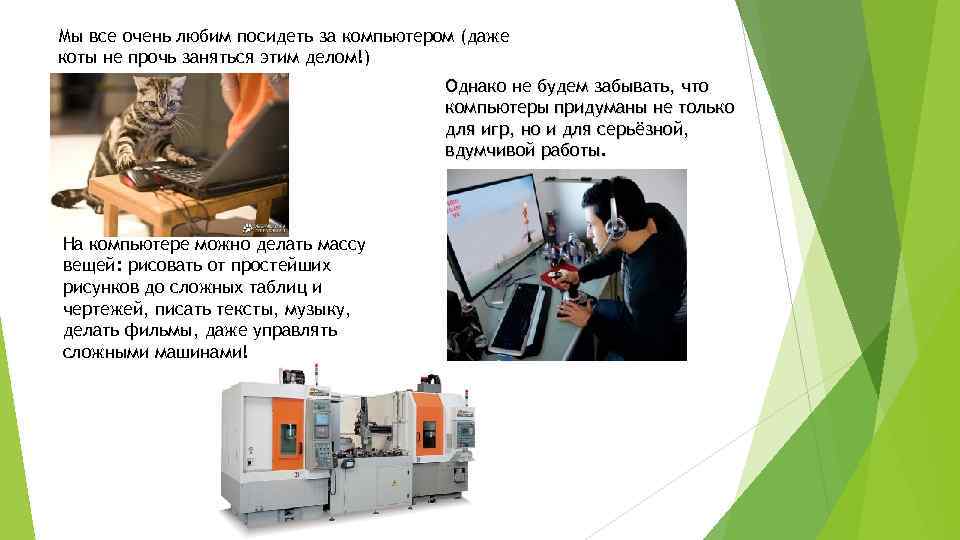 Мы все очень любим посидеть за компьютером (даже коты не прочь заняться этим делом!)

Однако не будем забывать, что компьютеры придуманы не только для игр, но и для серьёзной, вдумчивой работы.

На компьютере можно делать массу вещей: рисовать от простейших рисунков до сложных таблиц и чертежей, писать тексты, музыку, делать фильмы, даже управлять сложными машинами!